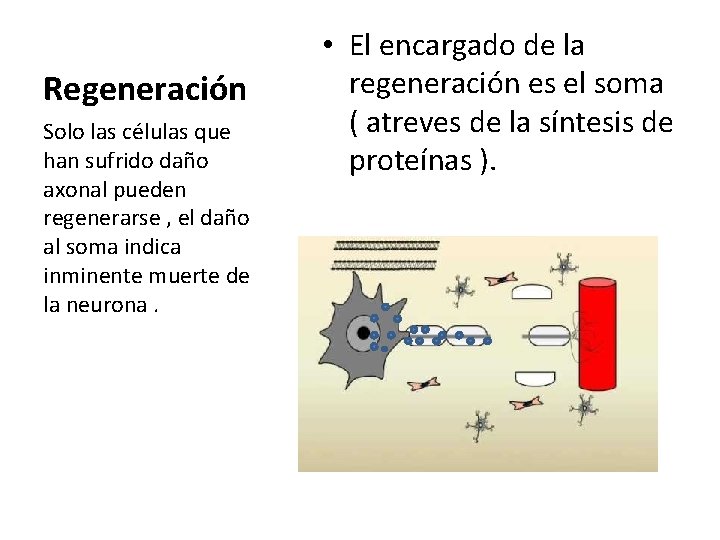 Regeneración

Solo las células que han sufrido daño axonal pueden regenerarse , el daño al soma indica inminente muerte de la neurona .

• El encargado de la regeneración es el soma ( atreves de la síntesis de proteínas ).